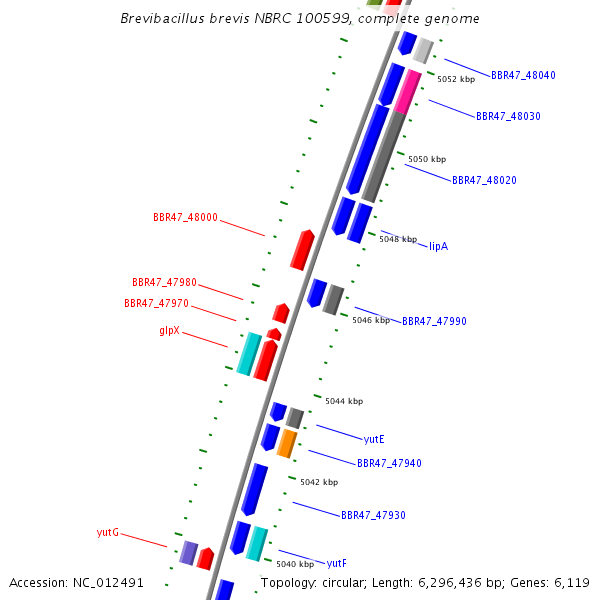 Brevibacillus brevis NBRC 100599, complete genome

BBR47_48040
5052 kbp
BBR47_48030
5050 kbp
BBR47_48020
BBR47_48000
5048 kbp
lipA
BBR47_47980
BBR47_47970
5046 kbp
BBR47_47990
glpX
5044 kbp
yutE
BBR47_47940
5042 kbp
BBR47_47930
yutG
5040 kbp
yutF

Accession: NC_012491
Topology: circular; Length: 6,296,436 bp; Genes: 6,119